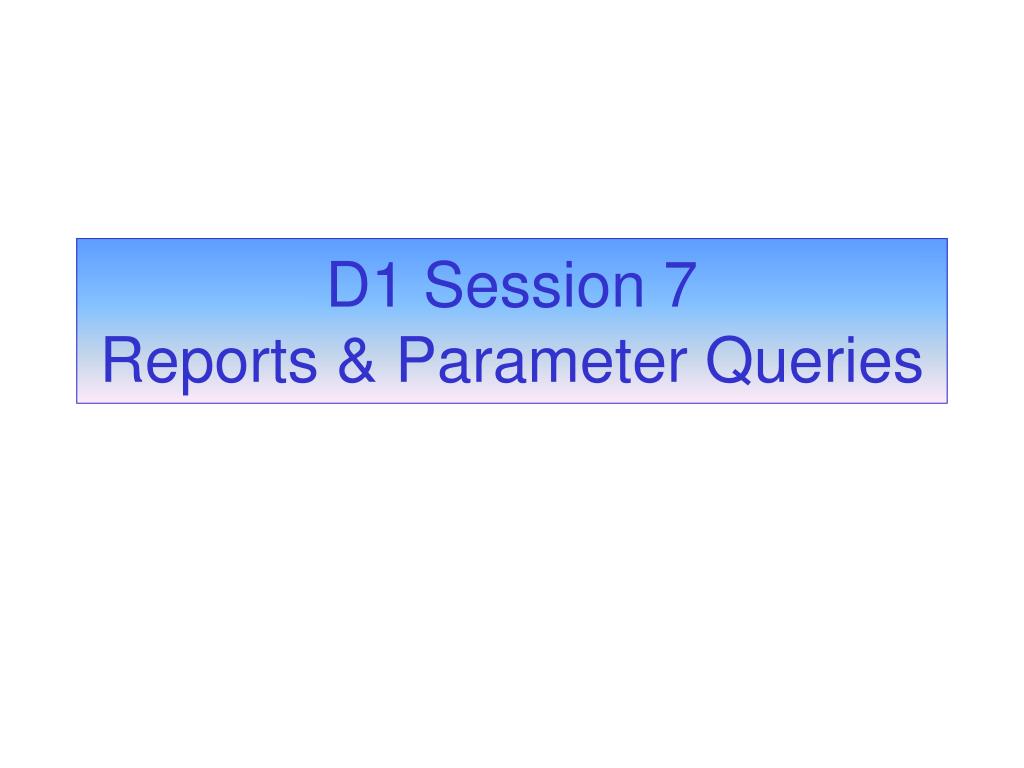 D1 Session 7
Reports & Parameter Queries